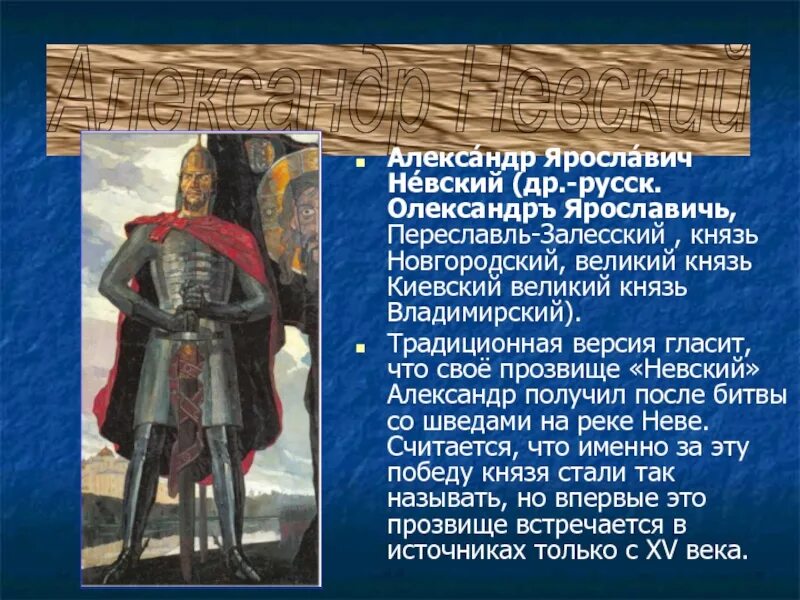 Александр Невский

Алекса́ндр Яросла́вич Не́вский (др.-русск. Олександръ Ярославичь, Переславль-Залесский , князь Новгородский, великий князь Киевский великий князь Владимирский).

Традиционная версия гласит, что своё прозвище «Невский» Александр получил после битвы со шведами на реке Неве. Считается, что именно за эту победу князя стали так называть, но впервые это прозвище встречается в источниках только с XV века.